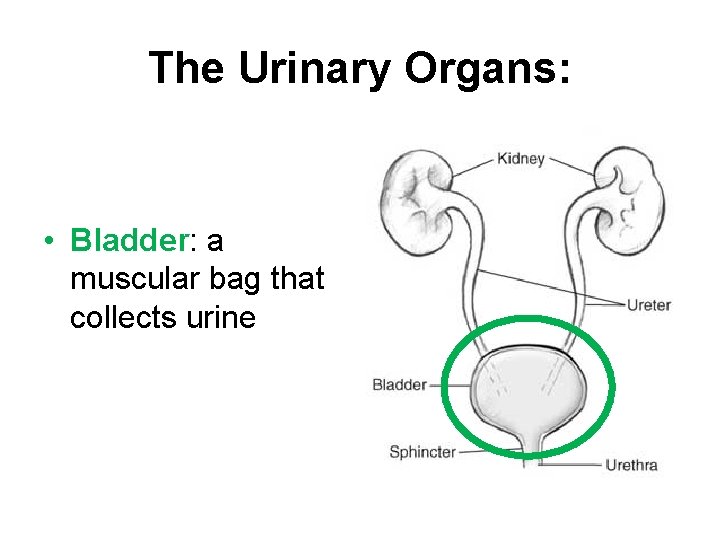 The Urinary Organs:

• Bladder: a muscular bag that collects urine

Kidney

Ureter

Bladder

Sphincter

Urethra